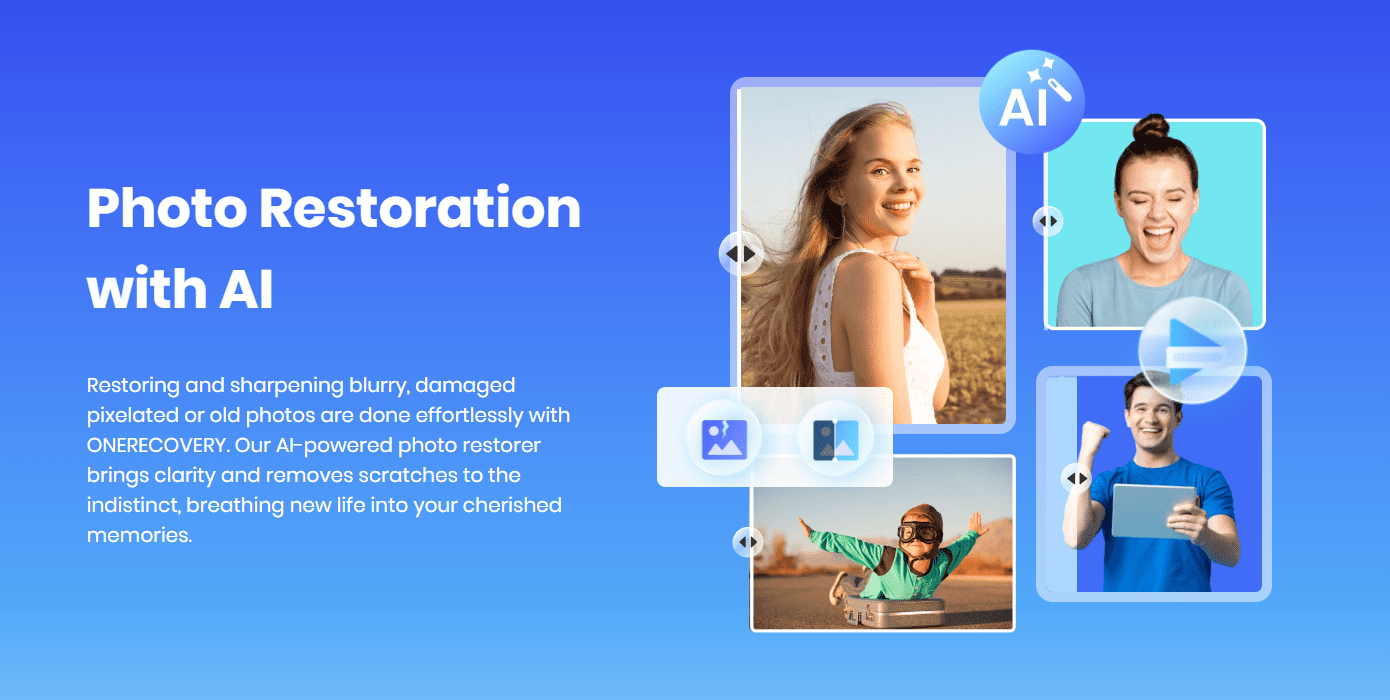 Photo Restoration with AI

Restoring and sharpening blurry, damaged pixelated or old photos are done effortlessly with ONERECOVERY. Our AI-powered photo restorer brings clarity and removes scratches to the indistinct, breathing new life into your cherished memories.

AI